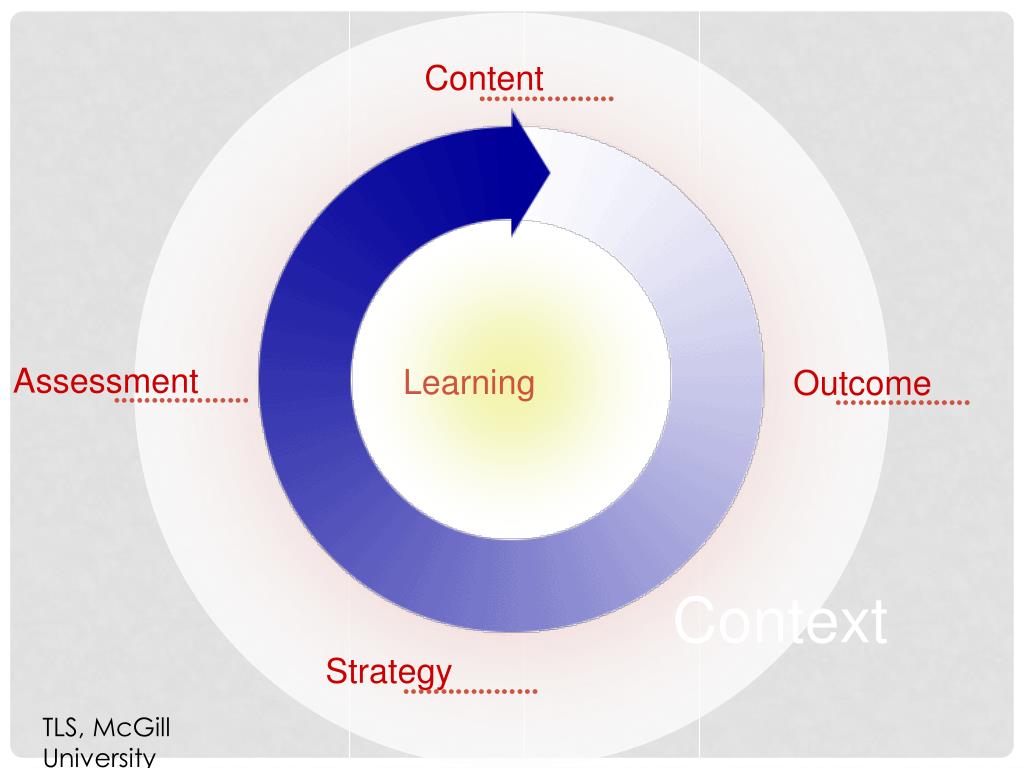 Content

Assessment

Learning

Outcome

Context

Strategy

TLS, McGill University